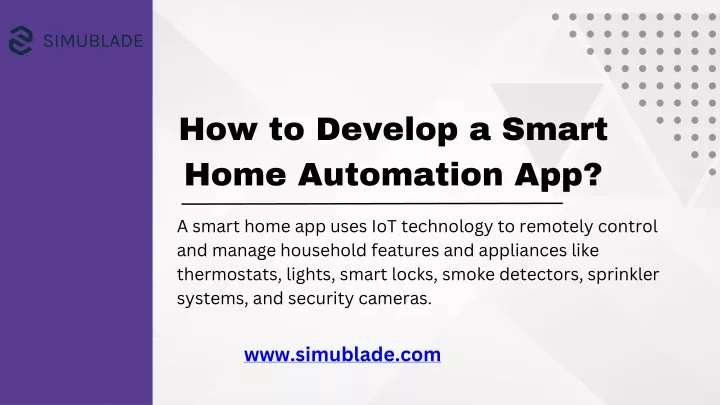 SIMUBLADE

How to Develop a Smart Home Automation App?

A smart home app uses IoT technology to remotely control and manage household features and appliances like thermostats, lights, smart locks, smoke detectors, sprinkler systems, and security cameras.

www.simublade.com